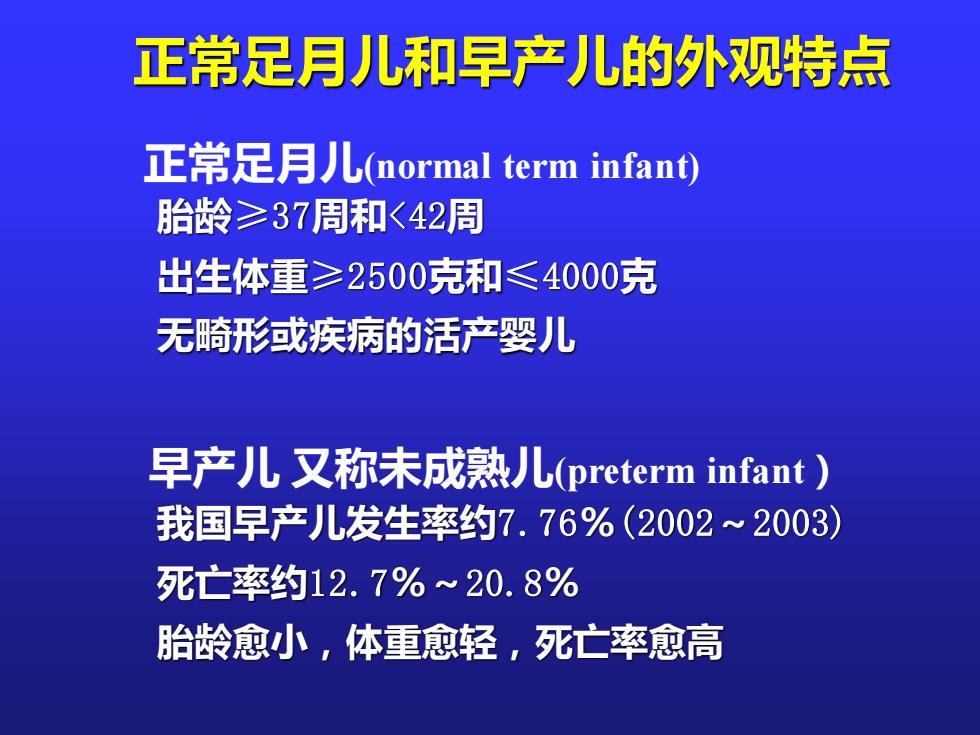 正常足月儿和早产儿的外观特点

正常足月儿(normal term infant)

胎龄≥37周和<42周

出生体重≥2500克和≤4000克

无畸形或疾病的活产婴儿

早产儿 又称未成熟儿(preterm infant )

我国早产儿发生率约7.76%(2002~2003)

死亡率约12.7%~20.8%

胎龄愈小，体重愈轻，死亡率愈高